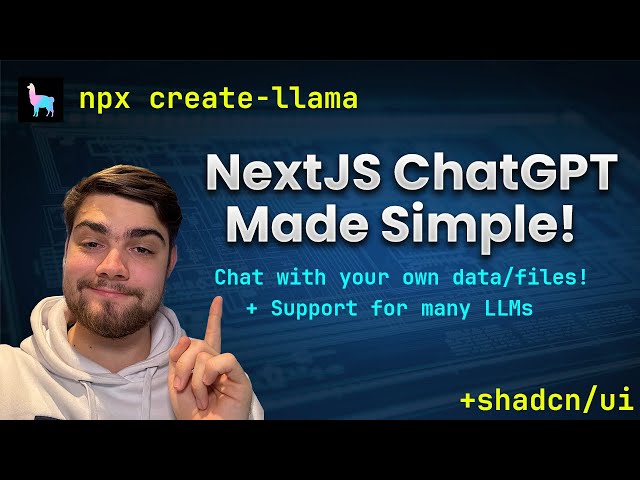 npx create-llama

NextJS ChatGPT Made Simple!

Chat with your own data/files!
+ Support for many LLMs

+shadcn/ui